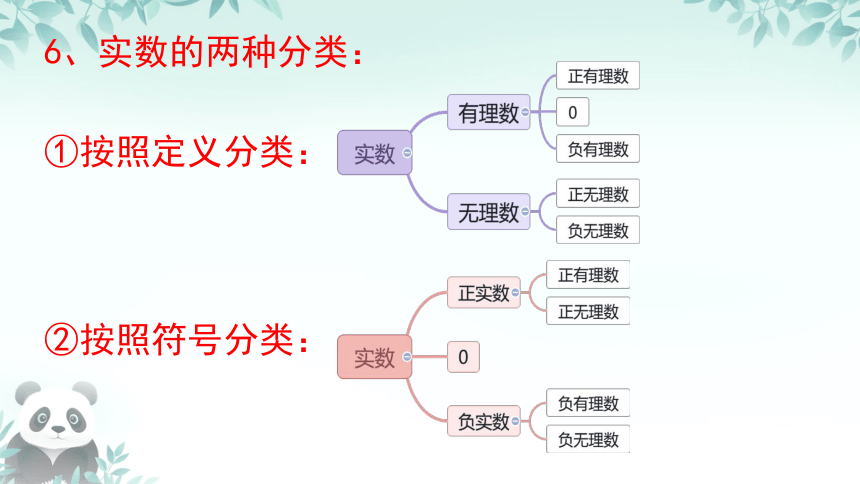 6、实数的两种分类：

①按照定义分类：

实数
有理数
正有理数
0
负有理数
无理数
正无理数
负无理数

②按照符号分类：

实数
正实数
正有理数
正无理数
0
负实数
负有理数
负无理数